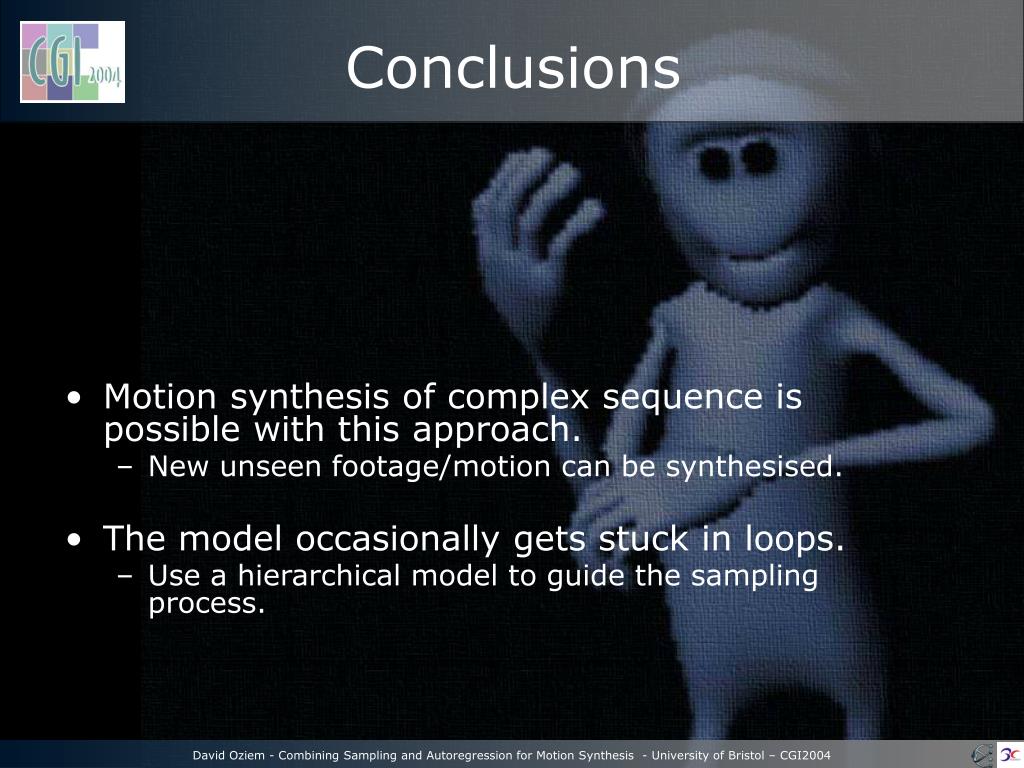 CGI 2004

Conclusions

• Motion synthesis of complex sequence is possible with this approach.
– New unseen footage/motion can be synthesised.

• The model occasionally gets stuck in loops.
– Use a hierarchical model to guide the sampling process.

David Oziem - Combining Sampling and Autoregression for Motion Synthesis - University of Bristol – CGI2004